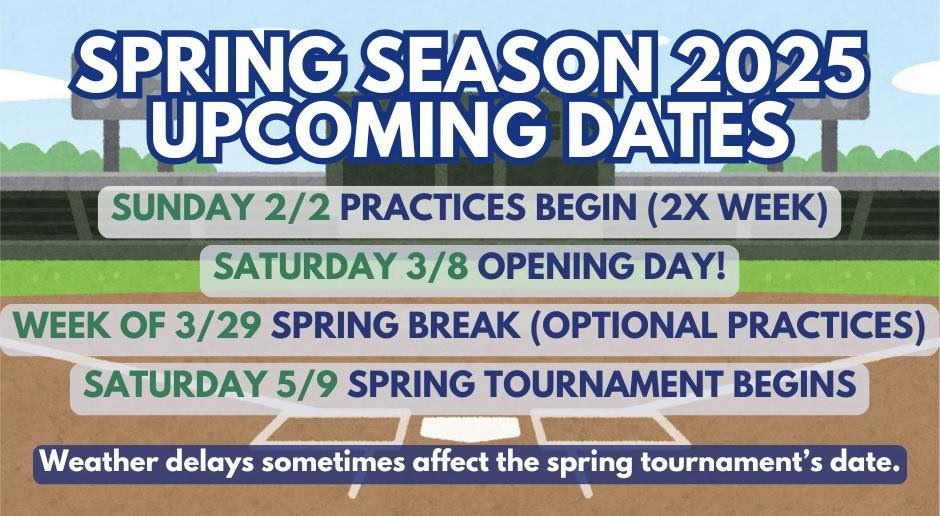 SPRING SEASON 2025
UPCOMING DATES

SUNDAY 2/2 PRACTICES BEGIN (2X WEEK)

SATURDAY 3/8 OPENING DAY!

WEEK OF 3/29 SPRING BREAK (OPTIONAL PRACTICES)

SATURDAY 5/9 SPRING TOURNAMENT BEGINS

Weather delays sometimes affect the spring tournament's date.